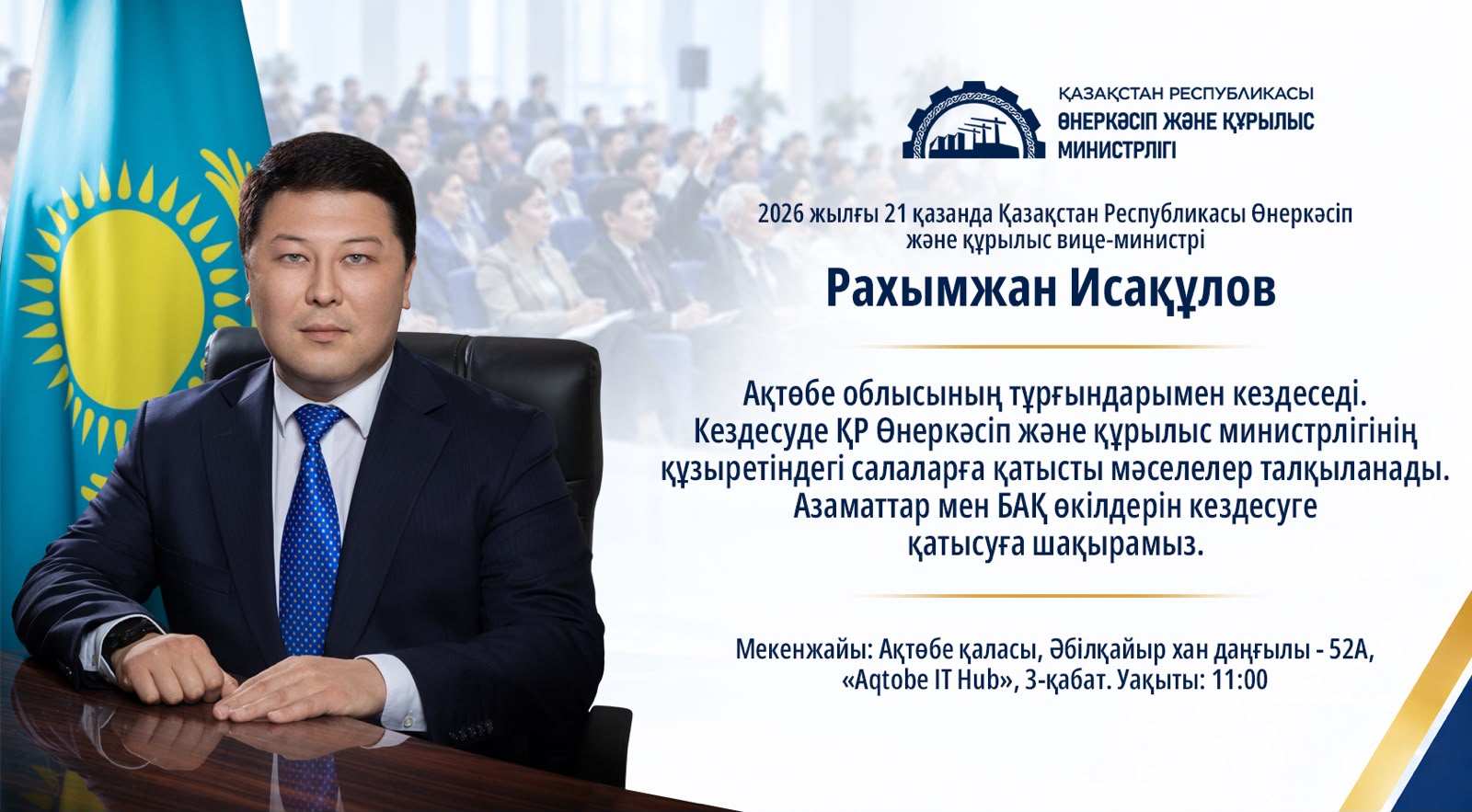 ҚАЗАҚСТАН РЕСПУБЛИКАСЫ
ӨНЕРКӘСІП ЖӘНЕ ҚҰРЫЛЫС
МИНИСТРЛІГІ

2026 жылғы 21 қазанда Қазақстан Республикасы Өнеркәсіп және құрылыс вице-министрі

Рахымжан Исақұлов

Ақтөбе облысының тұрғындарымен кездеседі. Кездесуде ҚР Өнеркәсіп және құрылыс министрлігінің құзыретіндегі салаларға қатысты мәселелер талқыланады. Азаматтар мен БАҚ өкілдерін кездесуге қатысуға шақырамыз.

Мекенжайы: Ақтөбе қаласы, Әбілқайыр хан даңғылы - 52А, «Aqtobe IT Hub», 3-қабат. Уақыты: 11:00